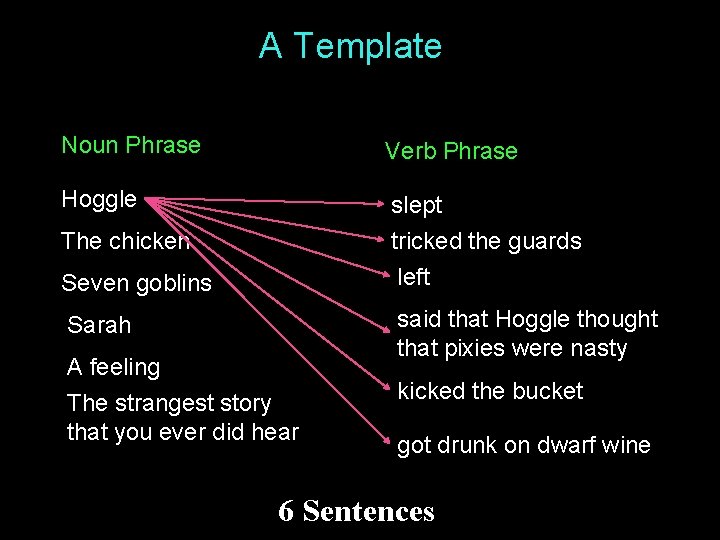 A Template

Noun Phrase

Hoggle

The chicken

Seven goblins

Sarah

A feeling

The strangest story that you ever did hear

Verb Phrase

slept

tricked the guards

left

said that Hoggle thought that pixies were nasty

kicked the bucket

got drunk on dwarf wine

6 Sentences